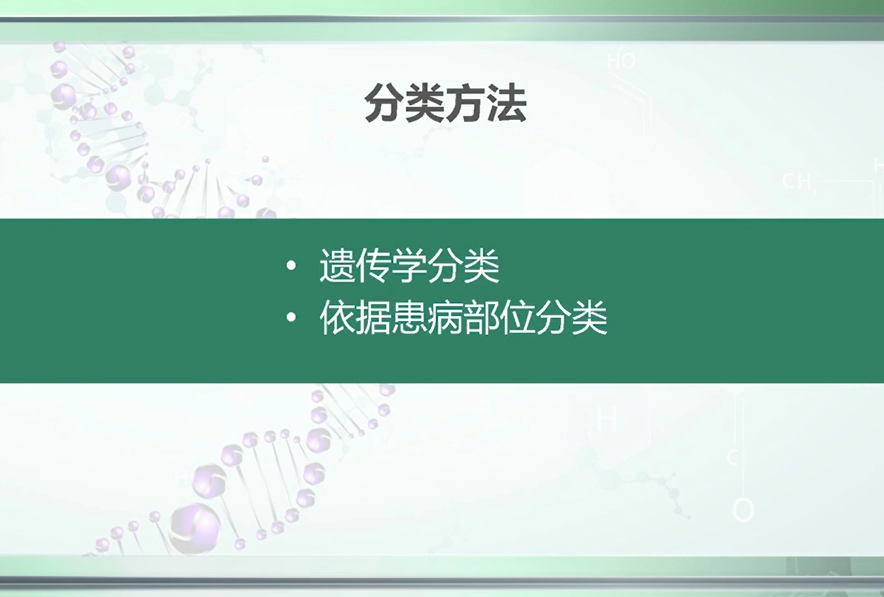 分类方法

• 遗传学分类
• 依据患病部位分类